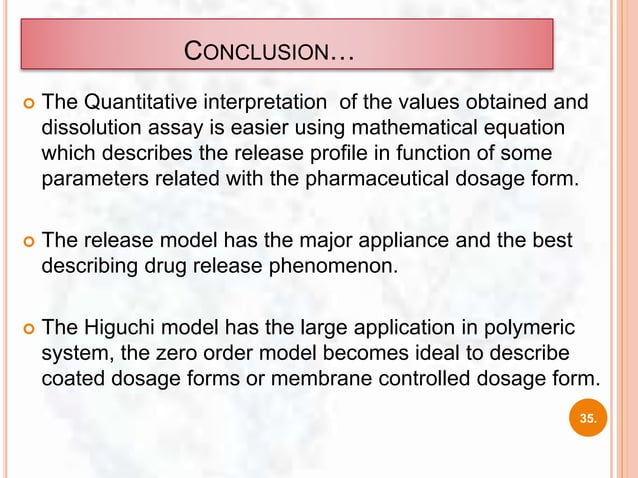 CONCLUSION…

The Quantitative interpretation of the values obtained and dissolution assay is easier using mathematical equation which describes the release profile in function of some parameters related with the pharmaceutical dosage form.

The release model has the major appliance and the best describing drug release phenomenon.

The Higuchi model has the large application in polymeric system, the zero order model becomes ideal to describe coated dosage forms or membrane controlled dosage form.

35.